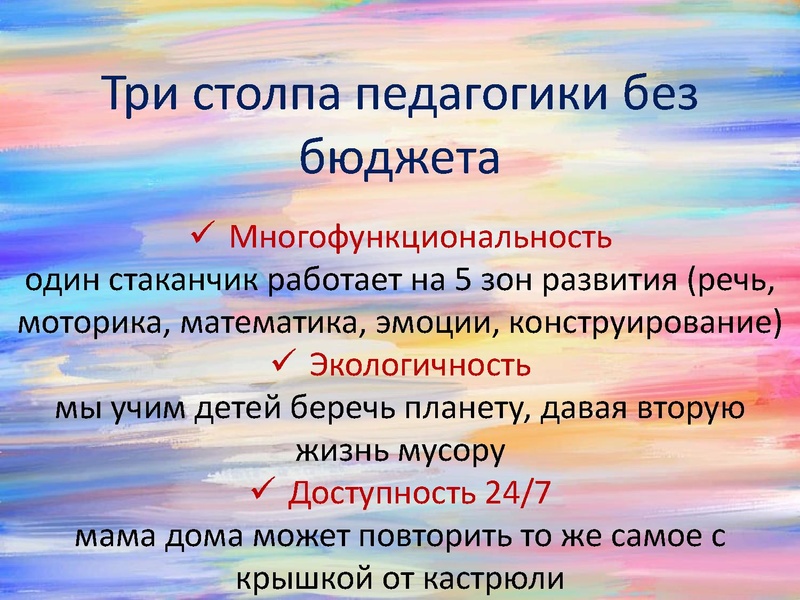 Три столпа педагогики без бюджета

✓ Многофункциональность
один стаканчик работает на 5 зон развития (речь, моторика, математика, эмоции, конструирование)

✓ Экологичность
мы учим детей беречь планету, давая вторую жизнь мусору

✓ Доступность 24/7
мама дома может повторить то же самое с крышкой от кастрюли